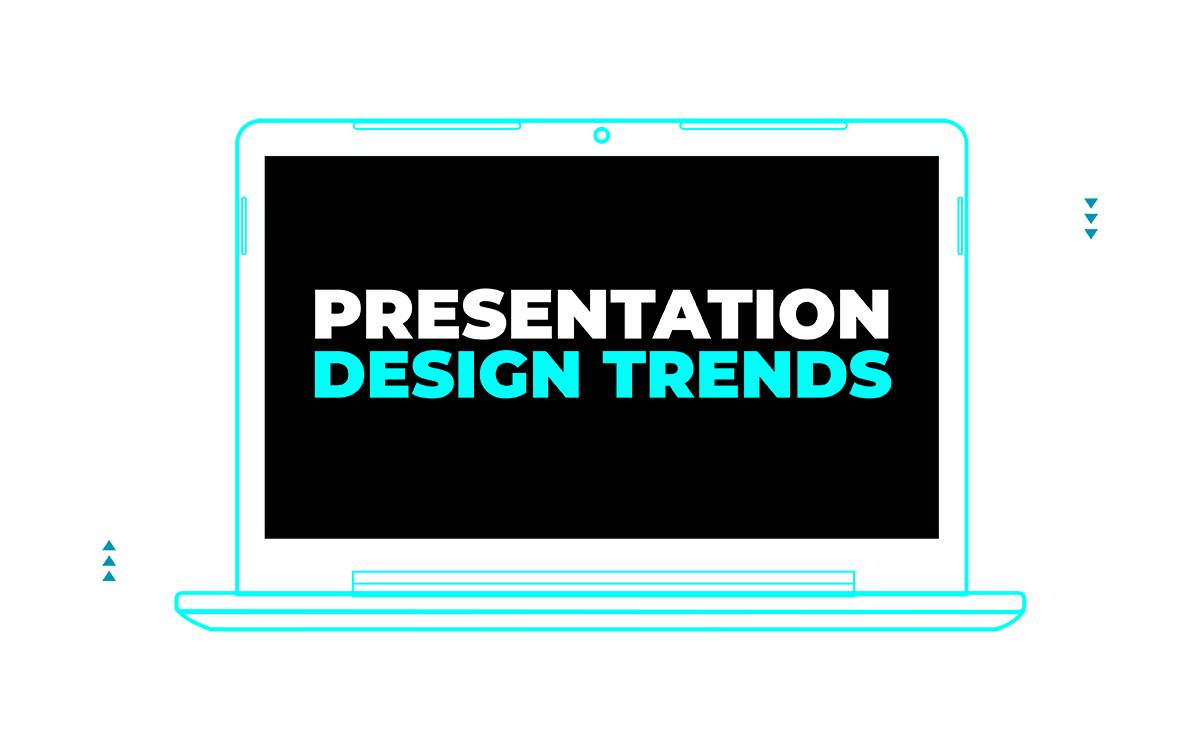 PRESENTATION
DESIGN TRENDS